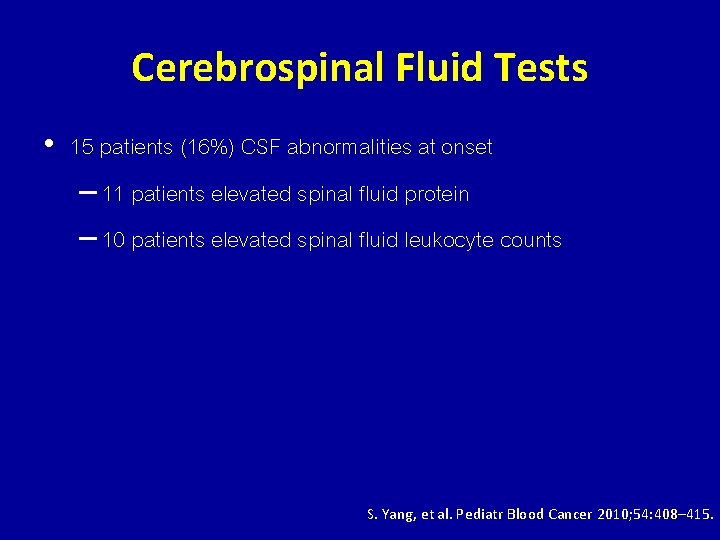 Cerebrospinal Fluid Tests

• 15 patients (16%) CSF abnormalities at onset

– 11 patients elevated spinal fluid protein

– 10 patients elevated spinal fluid leukocyte counts

S. Yang, et al. Pediatr Blood Cancer 2010;54:408–415.